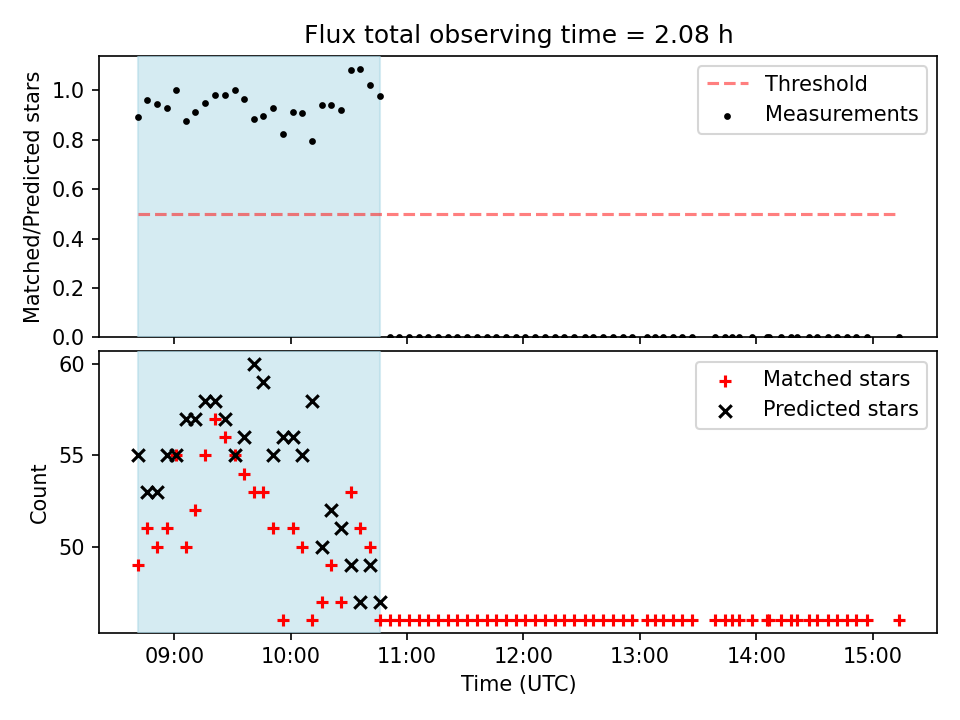 Flux total observing time = 2.08 h

Matched/Predicted stars

1.0
0.8
0.6
0.4
0.2
0.0

Threshold
Measurements

Count

60
55
50

Matched stars
Predicted stars

09:00
10:00
11:00
12:00
13:00
14:00
15:00

Time (UTC)